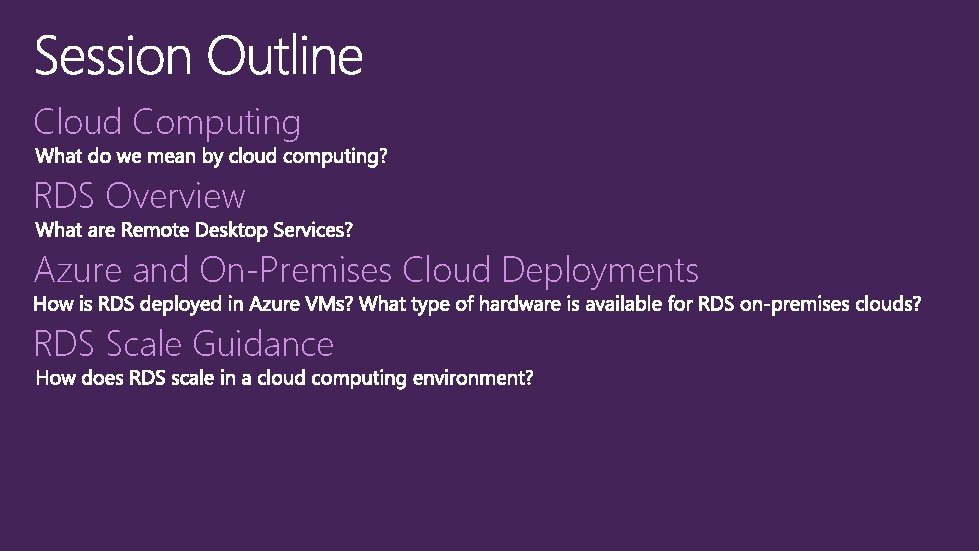 Session Outline

Cloud Computing

What do we mean by cloud computing?

RDS Overview

What are Remote Desktop Services?

Azure and On-Premises Cloud Deployments

How is RDS deployed in Azure VMs? What type of hardware is available for RDS on-premises clouds?

RDS Scale Guidance

How does RDS scale in a cloud computing environment?